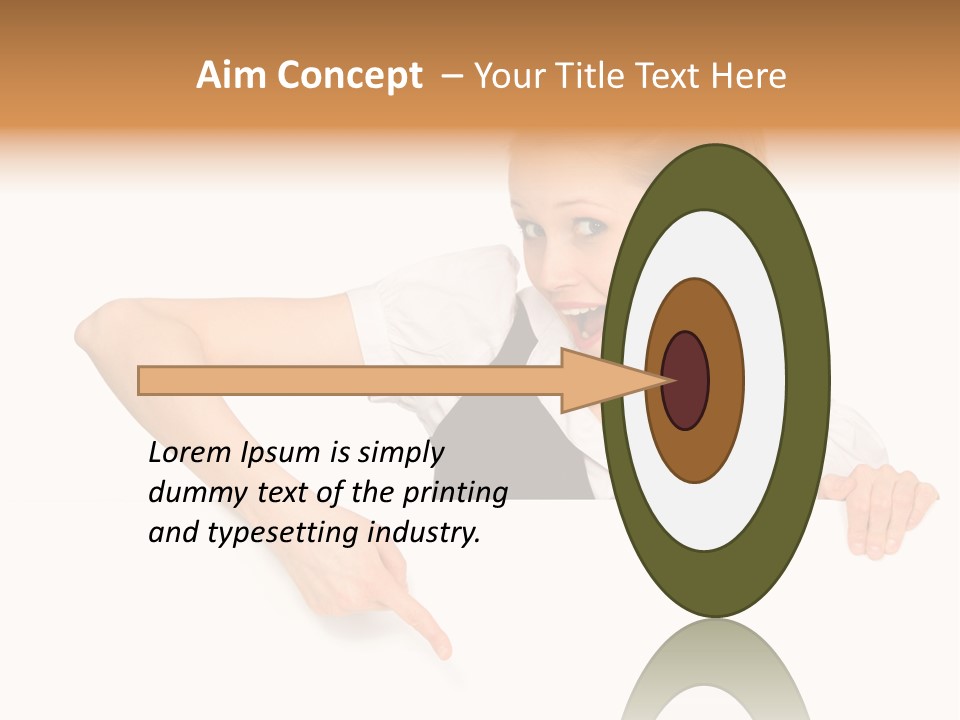 Aim Concept – Your Title Text Here

Lorem Ipsum is simply dummy text of the printing and typesetting industry.